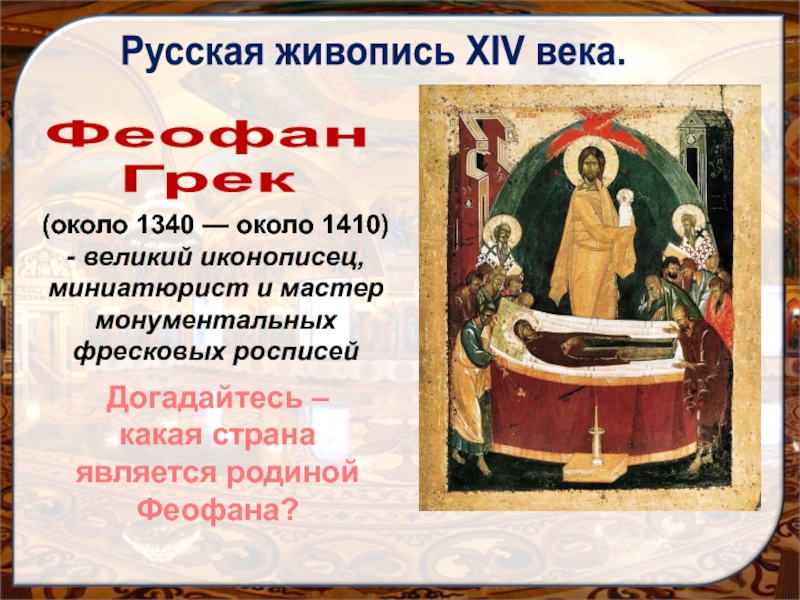 Русская живопись XIV века.

Феофан Грек

(около 1340 — около 1410) - великий иконописец, миниатюрист и мастер монументальных фресковых росписей

Догадайтесь – какая страна является родиной Феофана?